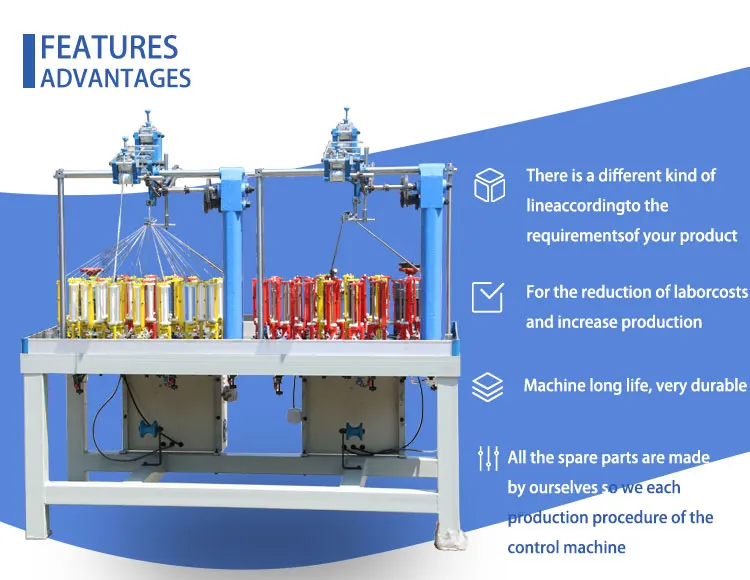 FEATURES
ADVANTAGES

There is a different kind of lineaccordingto the requirementsof your product

For the reduction of laborcosts and increase production

Machine long life, very durable

All the spare parts are made by ourselves so we each production procedure of the control machine